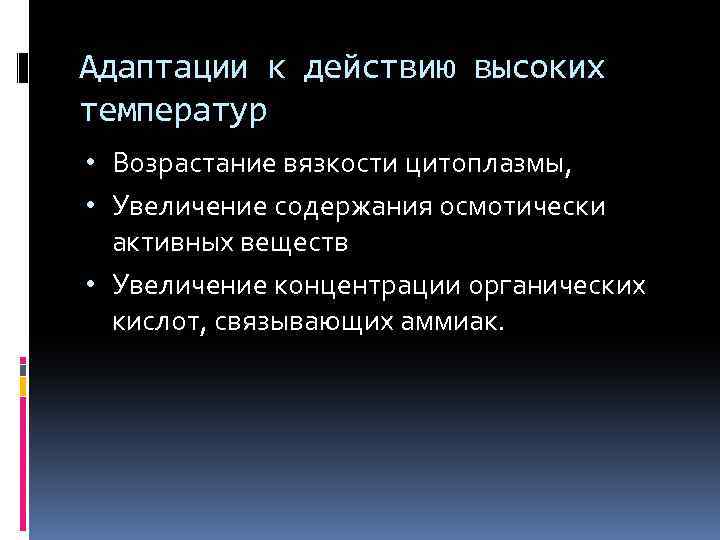 Адаптации к действию высоких температур

• Возрастание вязкости цитоплазмы,
• Увеличение содержания осмотически активных веществ
• Увеличение концентрации органических кислот, связывающих аммиак.